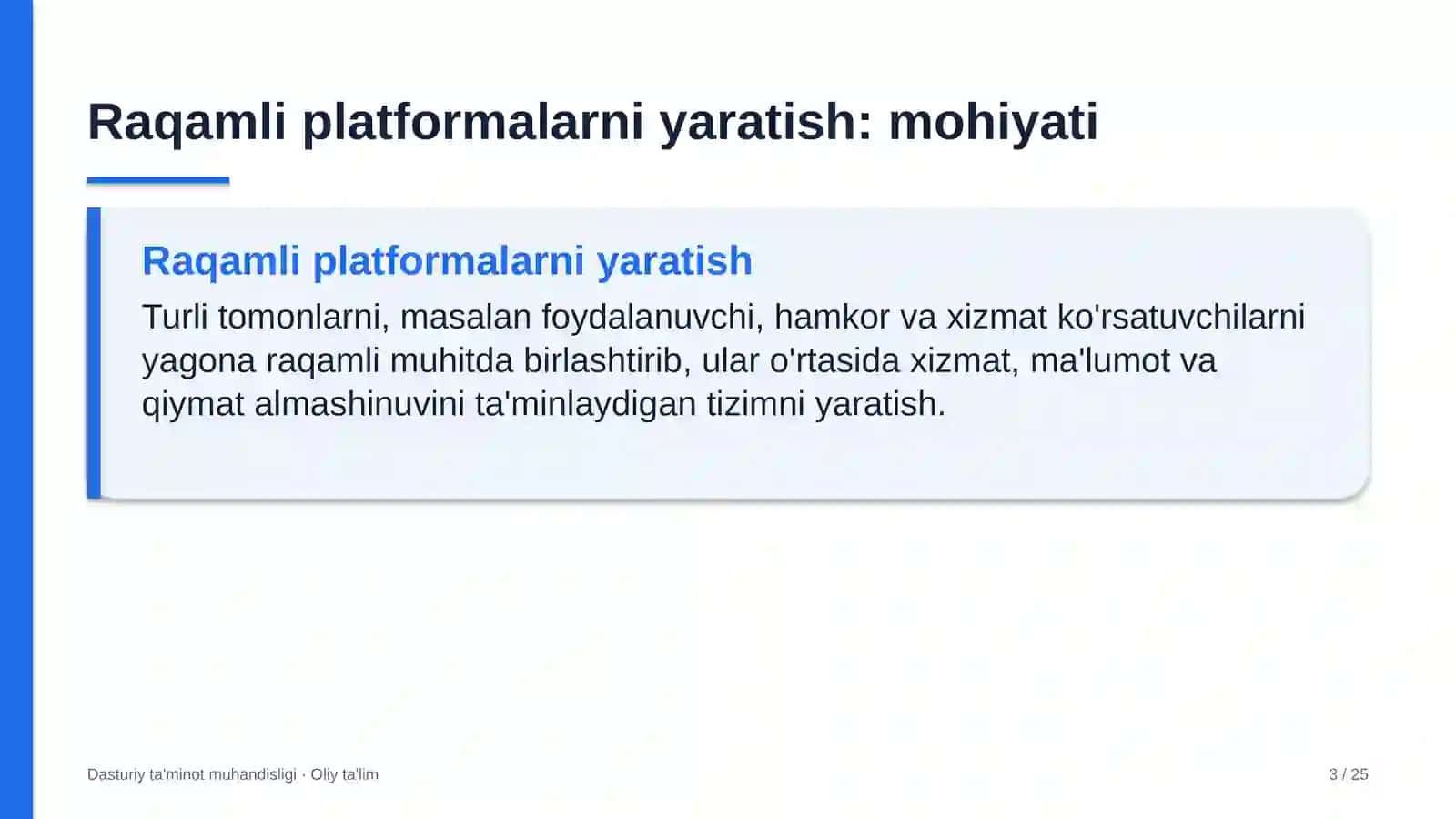 Raqamli platformalarni yaratish: mohiyati

Raqamli platformalarni yaratish

Turli tomonlarni, masalan foydalanuvchi, hamkor va xizmat ko'rsatuvchilarni yagona raqamli muhitda birlashtirib, ular o'rtasida xizmat, ma'lumot va qiymat almashinuvini ta'minlaydigan tizimni yaratish.

Dasturiy ta'minot muhandisligi · Oliy ta'lim

3 / 25